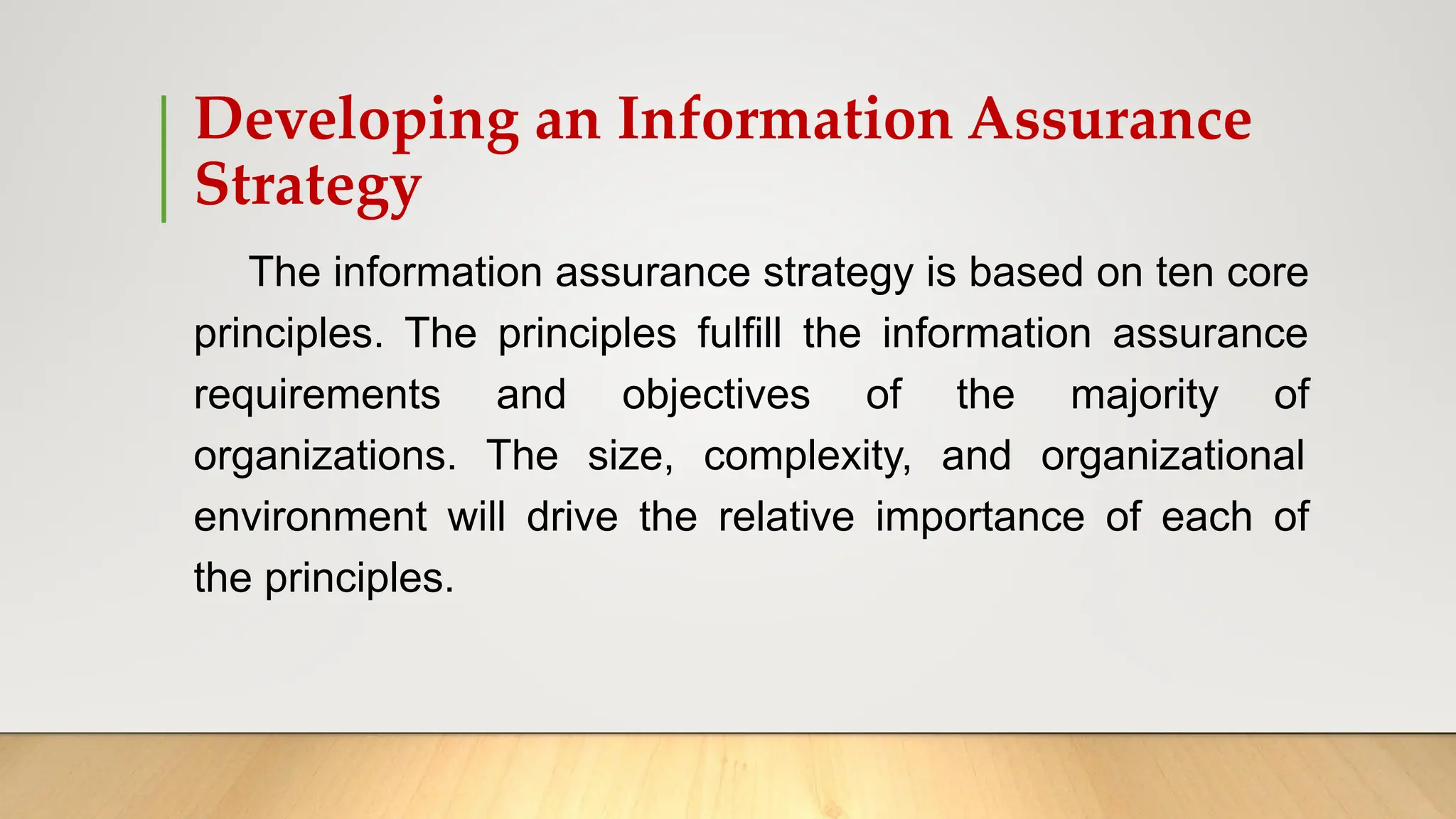 Developing an Information Assurance Strategy

The information assurance strategy is based on ten core principles. The principles fulfill the information assurance requirements and objectives of the majority of organizations. The size, complexity, and organizational environment will drive the relative importance of each of the principles.